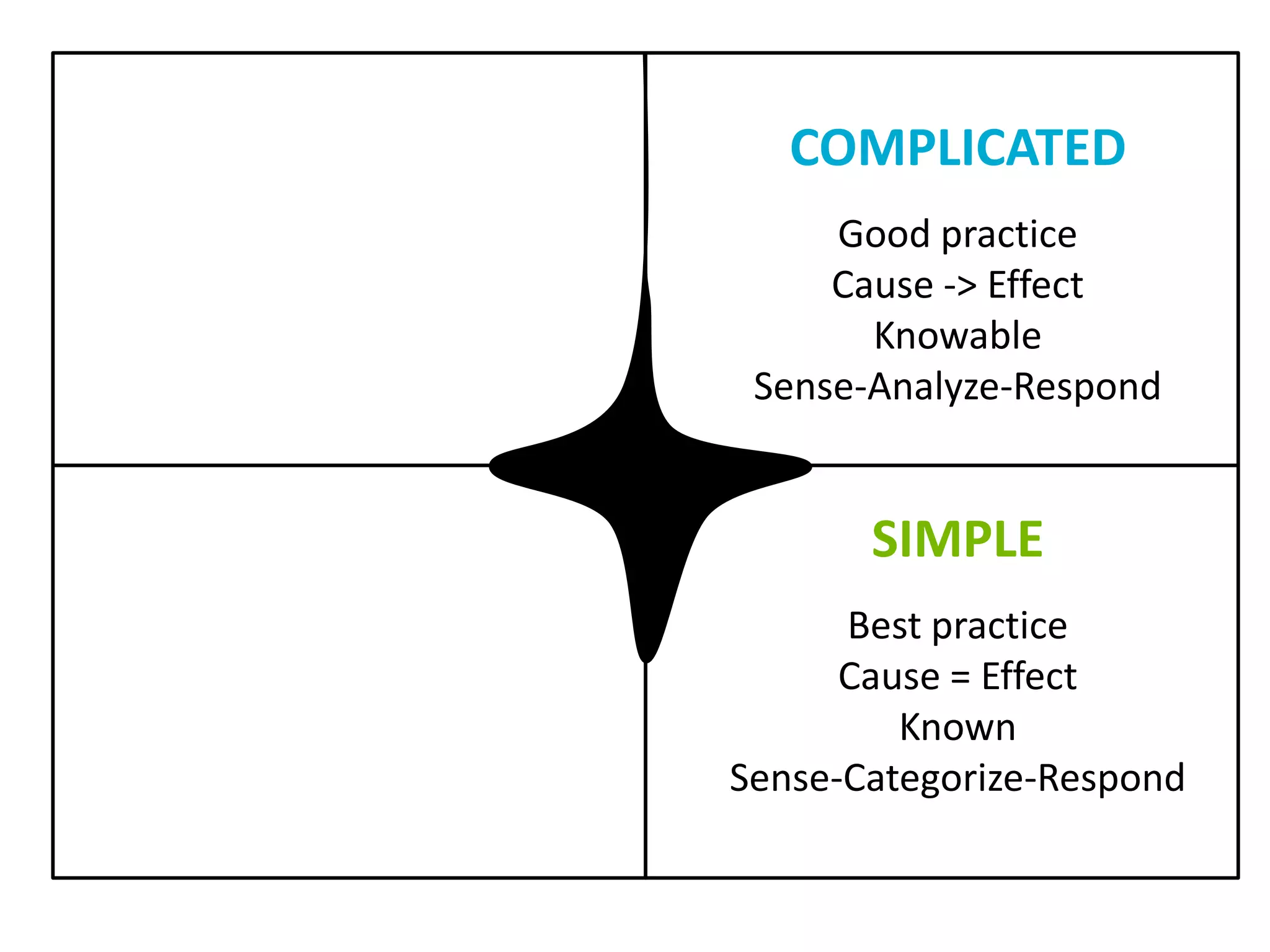 COMPLICATED

Good practice
Cause -> Effect
Knowable
Sense-Analyze-Respond

SIMPLE

Best practice
Cause = Effect
Known
Sense-Categorize-Respond